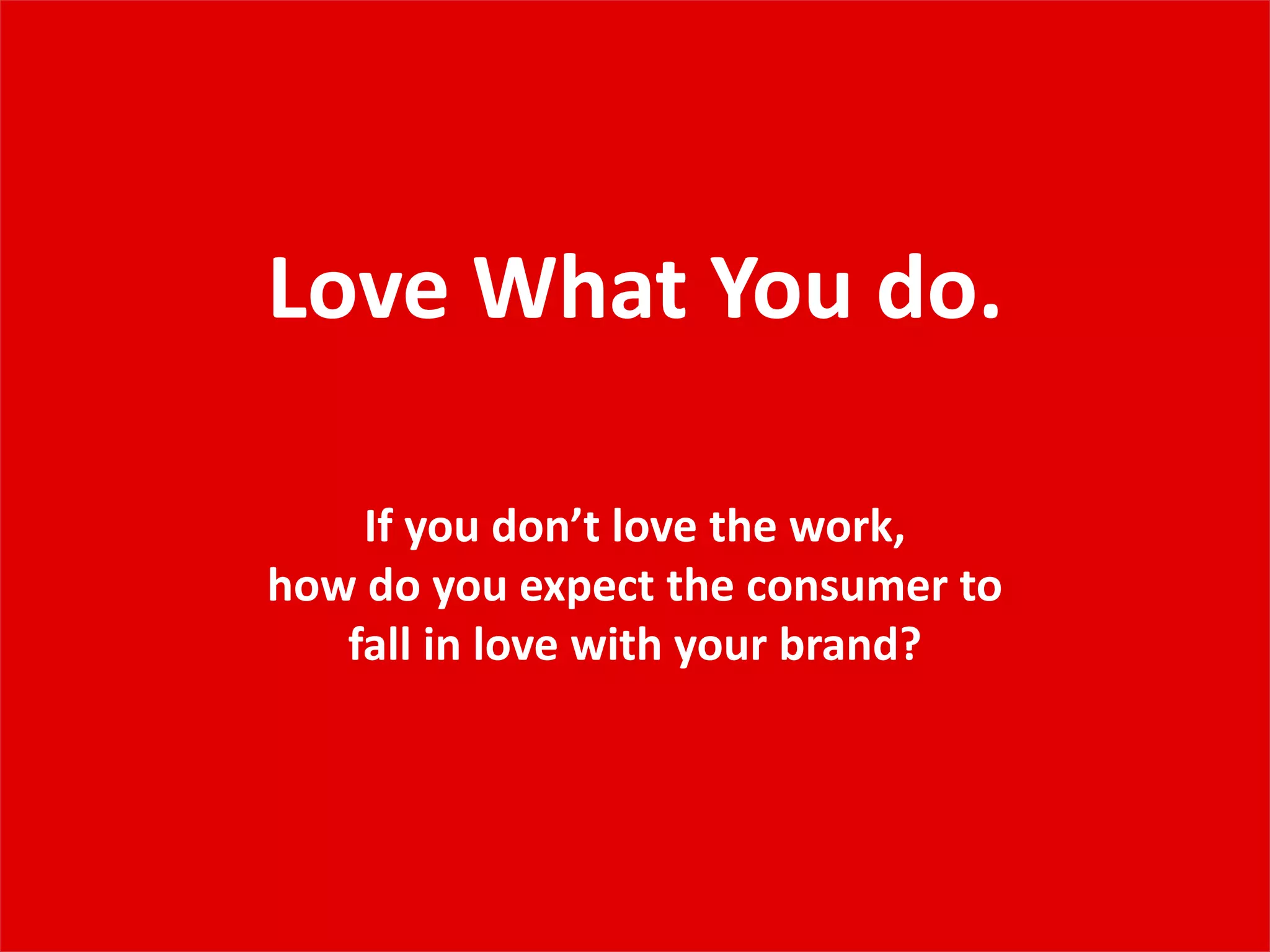 Love What You do.

If you don’t love the work,
how do you expect the consumer to
fall in love with your brand?